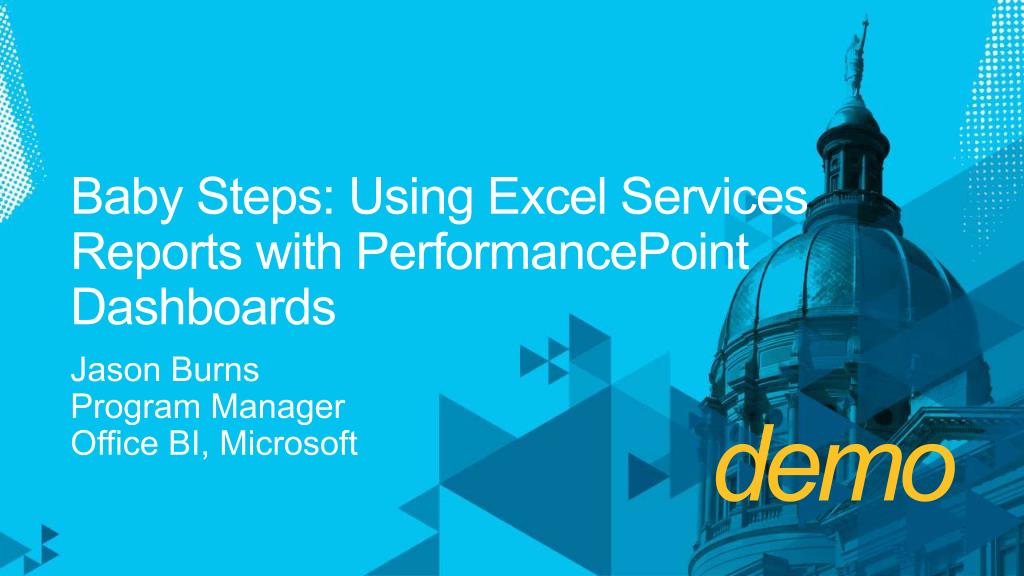 Baby Steps: Using Excel Services Reports with PerformancePoint Dashboards

Jason Burns
Program Manager
Office BI, Microsoft

demo